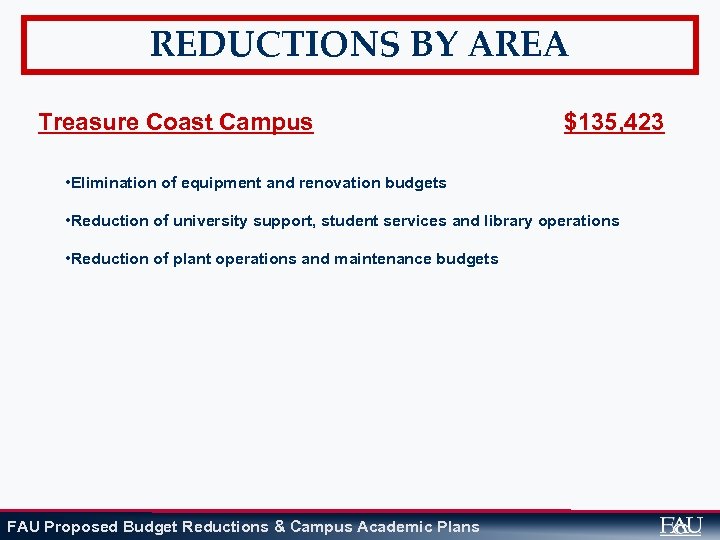 REDUCTIONS BY AREA

Treasure Coast Campus $135,423

•Elimination of equipment and renovation budgets

•Reduction of university support, student services and library operations

•Reduction of plant operations and maintenance budgets

FAU Proposed Budget Reductions & Campus Academic Plans

FAU